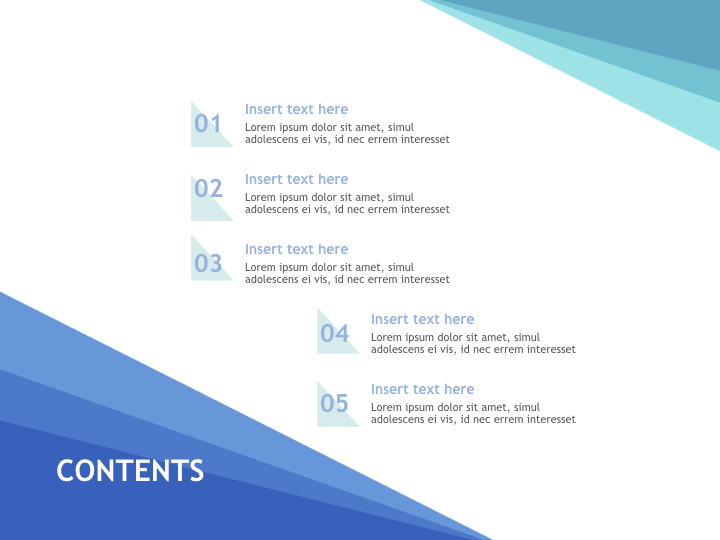 01
Insert text here
Lorem ipsum dolor sit amet, simul adolescens ei vis, id nec errem interesset

02
Insert text here
Lorem ipsum dolor sit amet, simul adolescens ei vis, id nec errem interesset

03
Insert text here
Lorem ipsum dolor sit amet, simul adolescens ei vis, id nec errem interesset

04
Insert text here
Lorem ipsum dolor sit amet, simul adolescens ei vis, id nec errem interesset

05
Insert text here
Lorem ipsum dolor sit amet, simul adolescens ei vis, id nec errem interesset

CONTENTS